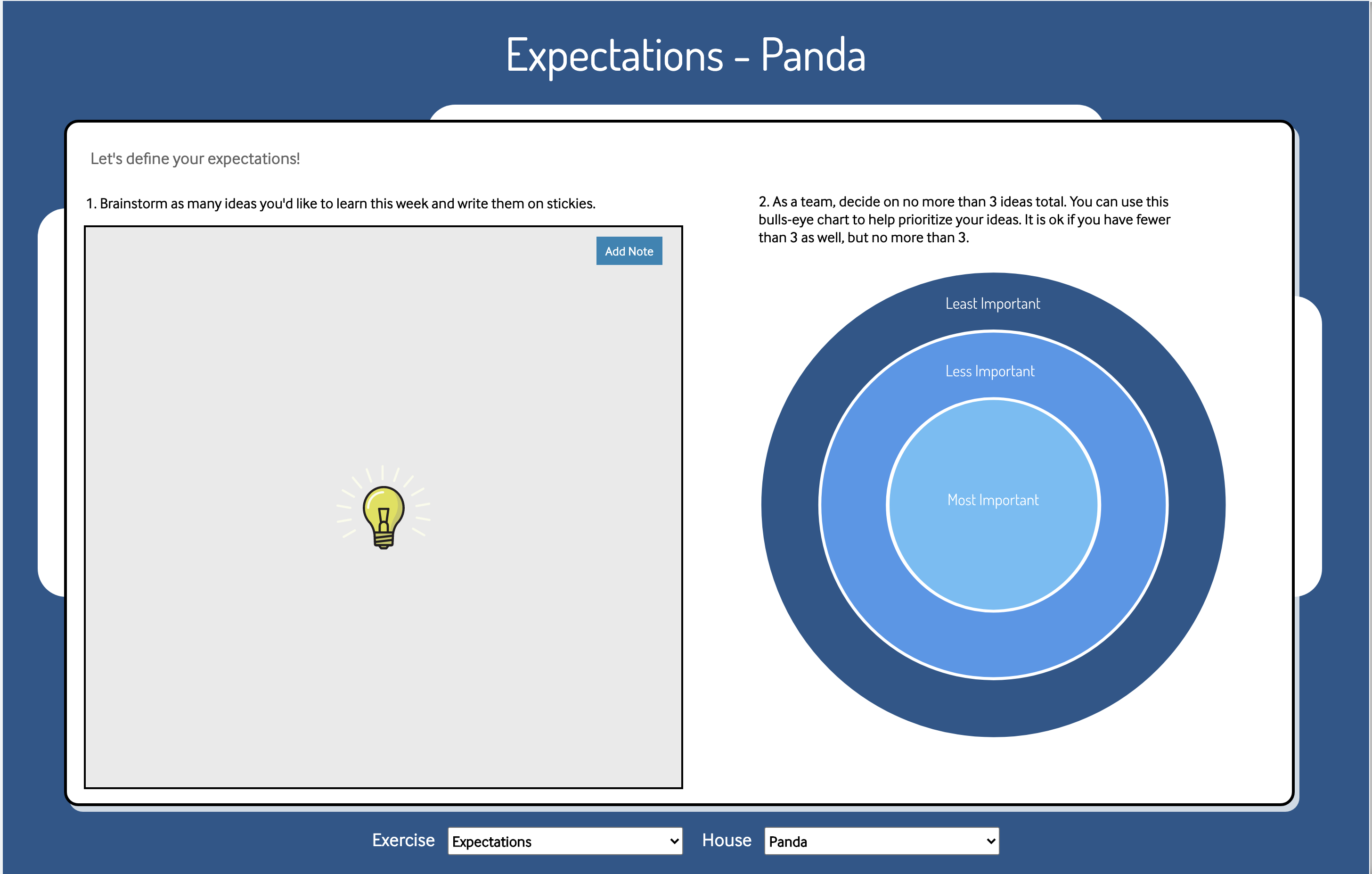 Expectations - Panda

Let's define your expectations!

1. Brainstorm as many ideas you'd like to learn this week and write them on stickies.

Add Note

2. As a team, decide on no more than 3 ideas total. You can use this bulls-eye chart to help prioritize your ideas. It is ok if you have fewer than 3 as well, but no more than 3.

Least Important

Less Important

Most Important

Exercise Expectations House Panda